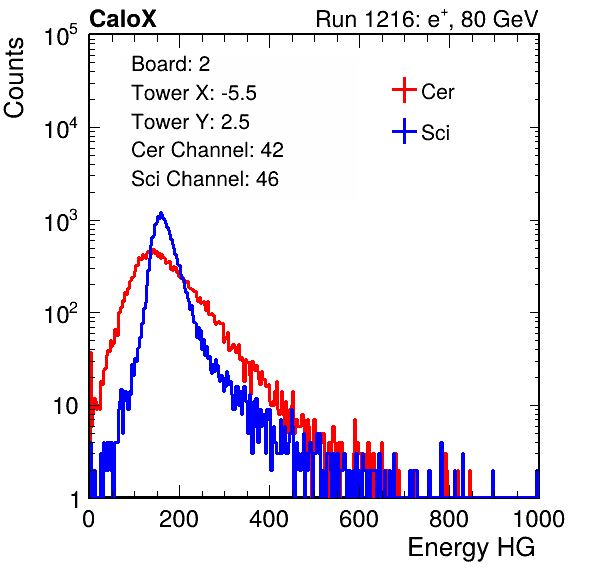 CaloX

Run 1216: $e^+$, 80 GeV

Counts

$10^5$

$10^4$

$10^3$

$10^2$

10

1

Board: 2
Tower X: -5.5
Tower Y: 2.5
Cer Channel: 42
Sci Channel: 46

Cer

Sci

0

200

400

600

800

1000

Energy HG